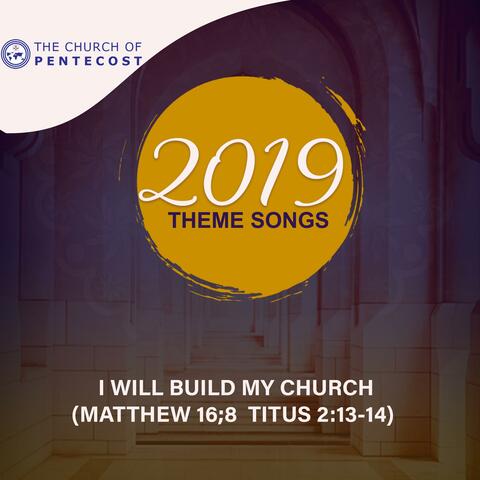 THE CHURCH OF
PENTECOST

2019
THEME SONGS

I WILL BUILD MY CHURCH
(MATTHEW 16;8 TITUS 2:13-14)